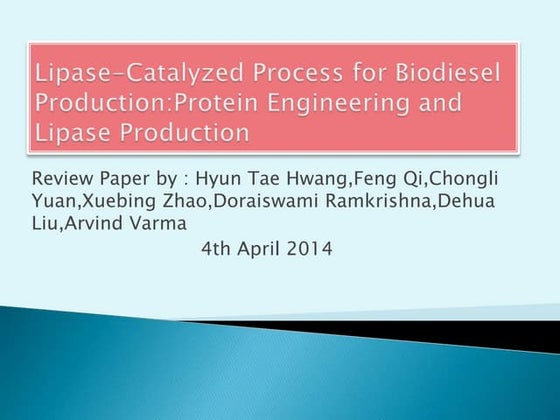 Lipase-Catalyzed Process for Biodiesel Production:Protein Engineering and Lipase Production

Review Paper by : Hyun Tae Hwang,Feng Qi,Chongli Yuan,Xuebing Zhao,Doraiswami Ramkrishna,Dehua Liu,Arvind Varma

4th April 2014